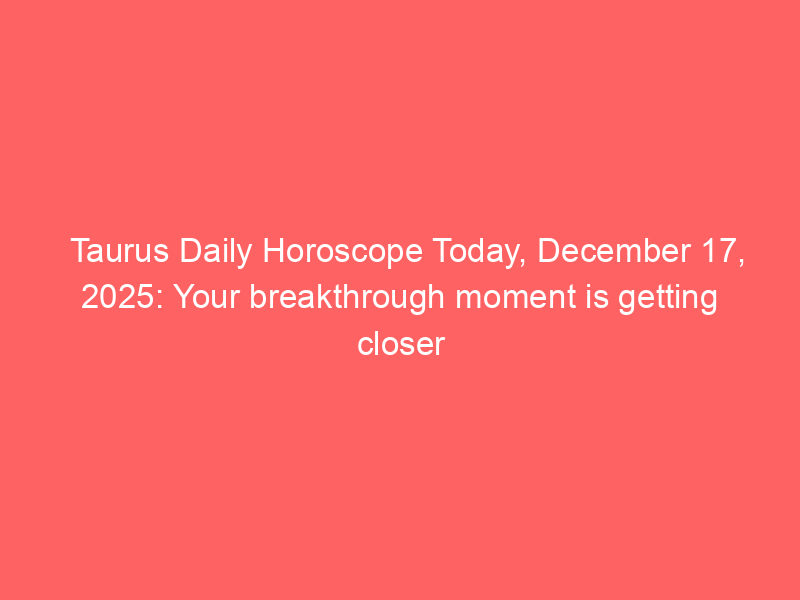 Taurus Daily Horoscope Today, December 17, 2025: Your breakthrough moment is getting closer